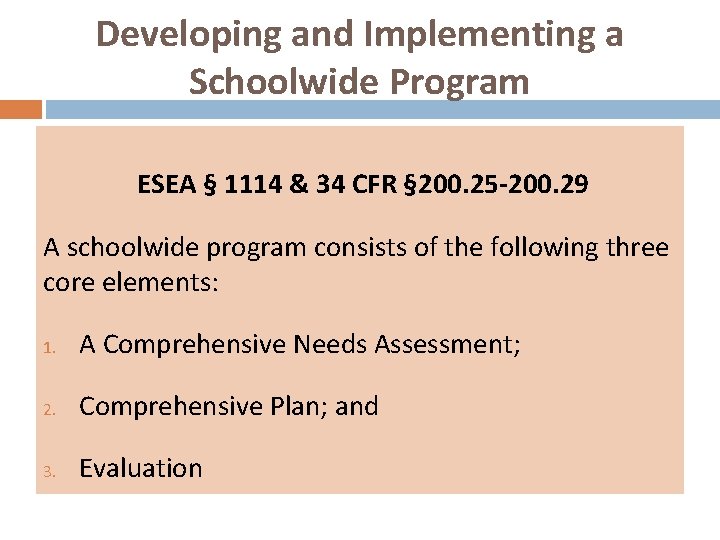 Developing and Implementing a Schoolwide Program

ESEA § 1114 & 34 CFR §200.25-200.29

A schoolwide program consists of the following three core elements:

1. A Comprehensive Needs Assessment;

2. Comprehensive Plan; and

3. Evaluation